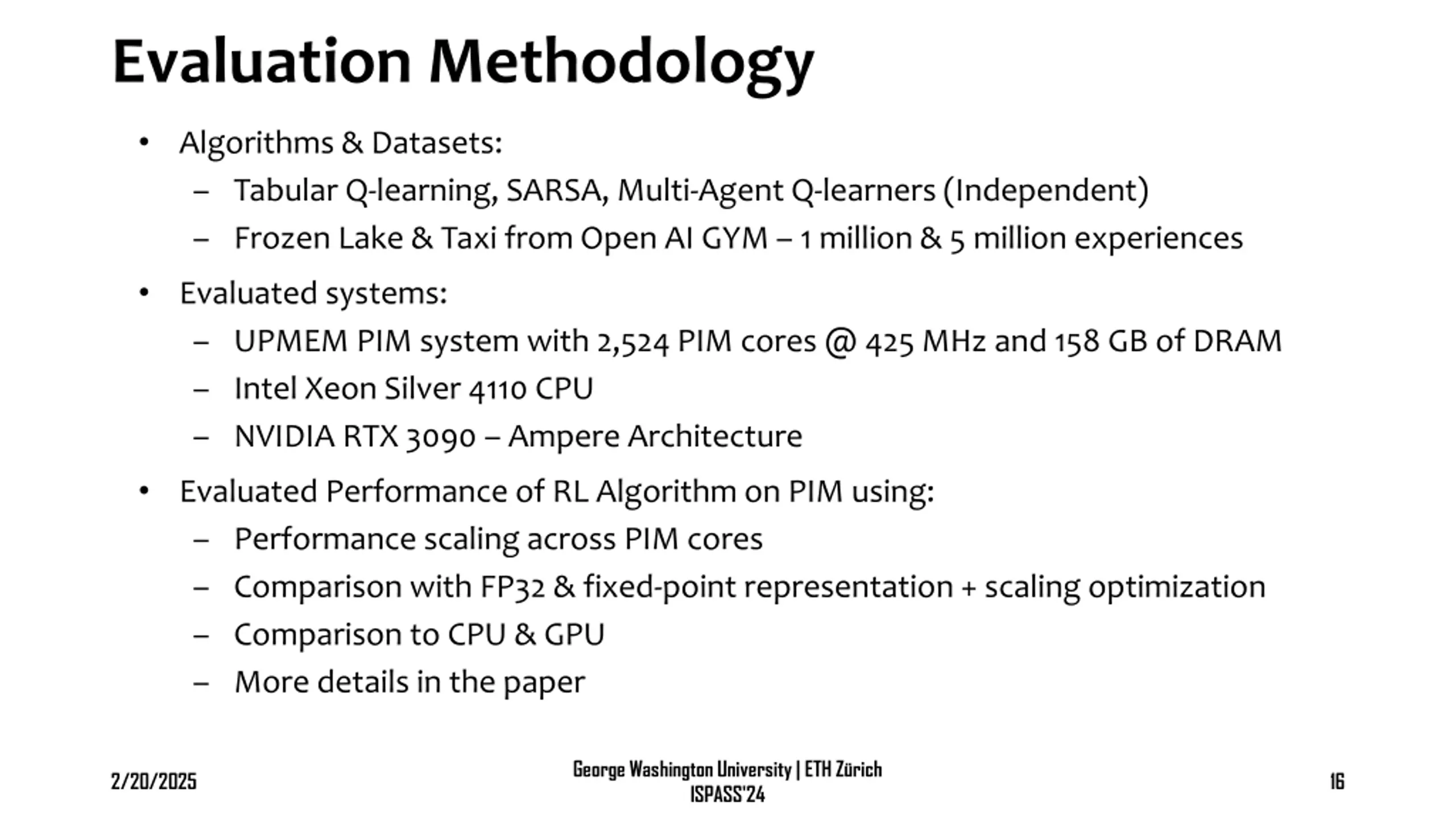 Evaluation Methodology

• Algorithms & Datasets:
– Tabular Q-learning, SARSA, Multi-Agent Q-learners (Independent)
– Frozen Lake & Taxi from Open AI GYM – 1 million & 5 million experiences

• Evaluated systems:
– UPMEM PIM system with 2,524 PIM cores @ 425 MHz and 158 GB of DRAM
– Intel Xeon Silver 4110 CPU
– NVIDIA RTX 3090 – Ampere Architecture

• Evaluated Performance of RL Algorithm on PIM using:
– Performance scaling across PIM cores
– Comparison with FP32 & fixed-point representation + scaling optimization
– Comparison to CPU & GPU
– More details in the paper

2/20/2025

George Washington University | ETH Zürich
ISPASS'24

16